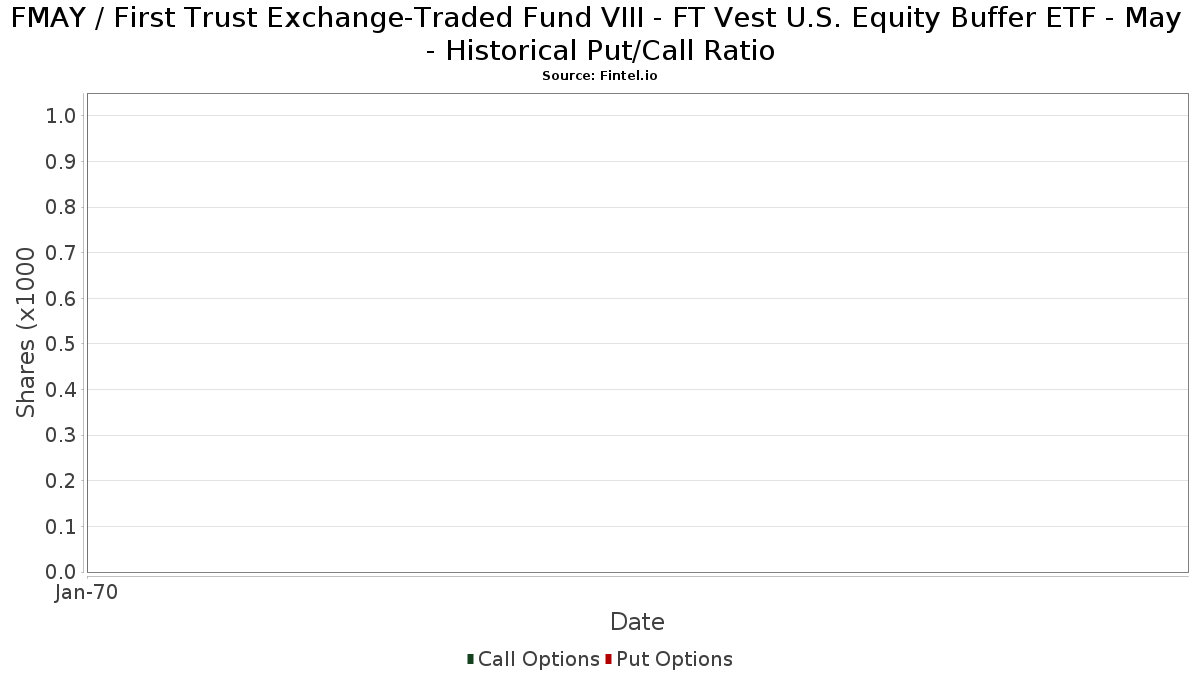 FMAY / First Trust Exchange-Traded Fund VIII - FT Vest U.S. Equity Buffer ETF - May - Historical Put/Call Ratio
Source: Fintel.io

Shares (x1000

1.0
0.9
0.8
0.7
0.6
0.5
0.4
0.3
0.2
0.1
0.0

Jan-70

Date

Call Options Put Options